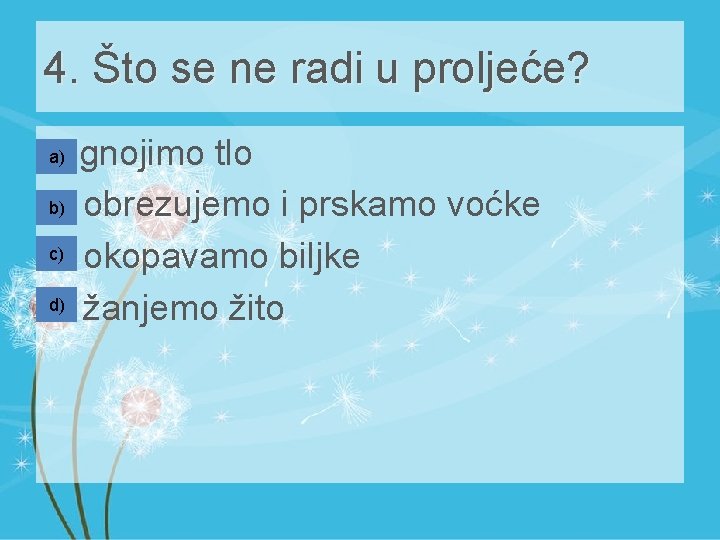 4. Što se ne radi u proljeće?

a) gnojimo tlo
b) obrezujemo i prskamo voćke
c) okopavamo biljke
d) žanjemo žito